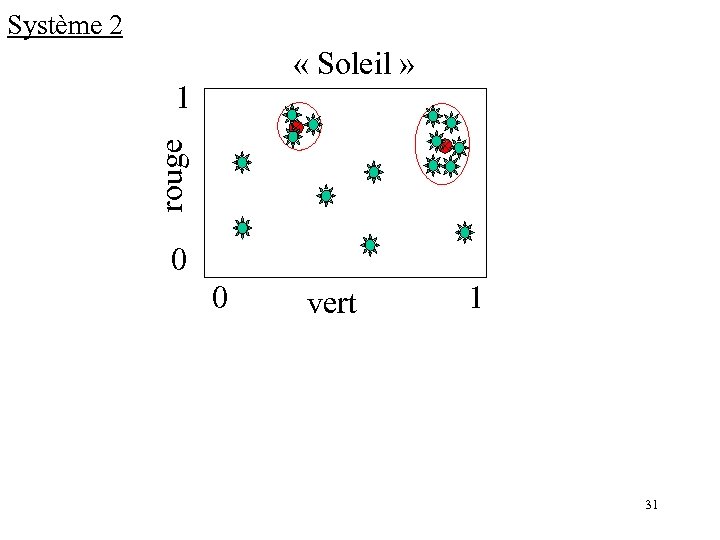 Système 2

« Soleil »

1

rouge

0

0

vert

1

31